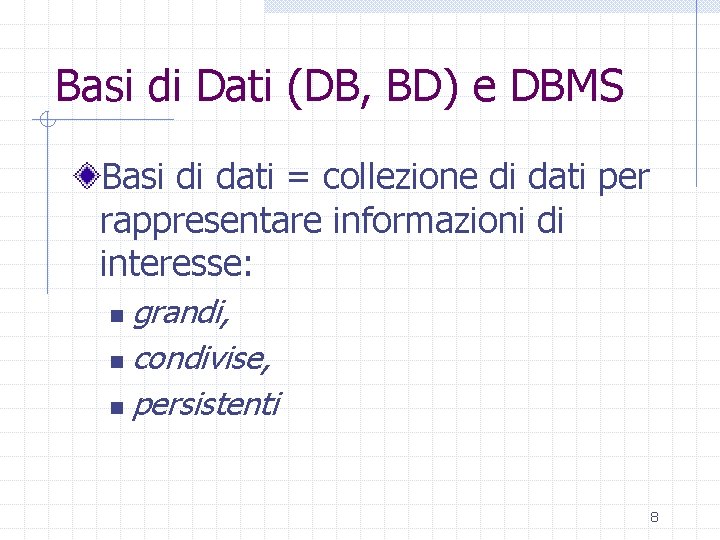 Basi di Dati (DB, BD) e DBMS

Basi di dati = collezione di dati per rappresentare informazioni di interesse:

grandi,

condivise,

persistenti

8